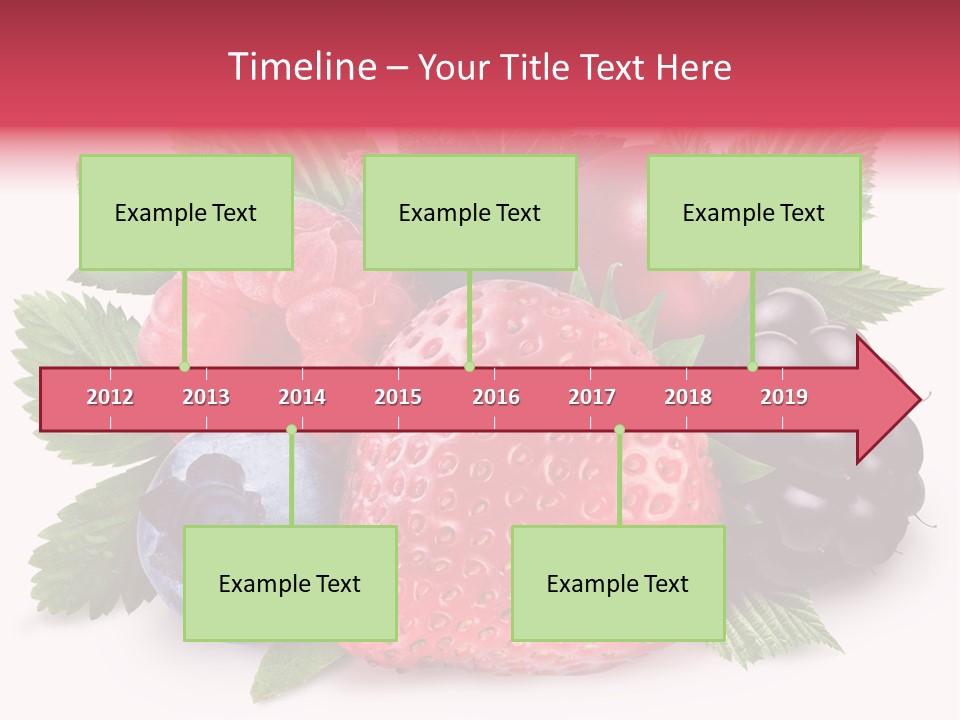 Timeline – Your Title Text Here

Example Text

Example Text

Example Text

2012 2013 2014 2015 2016 2017 2018 2019

Example Text

Example Text